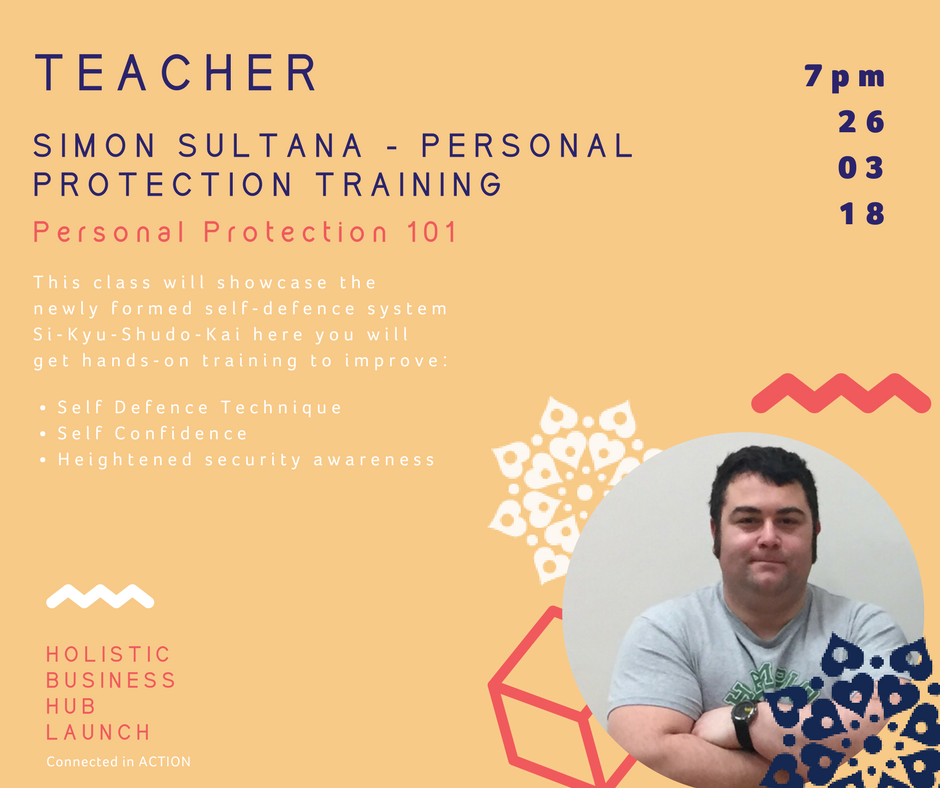 TEACHER

SIMON SULTANA - PERSONAL PROTECTION TRAINING

Personal Protection 101

This class will showcase the newly formed self-defence system Si-Kyu-Shudo-Kai here you will get hands-on training to improve:

• Self Defence Technique
• Self Confidence
• Heightened security awareness

7pm
26
03
18

HOLISTIC
BUSINESS
HUB
LAUNCH

Connected in ACTION